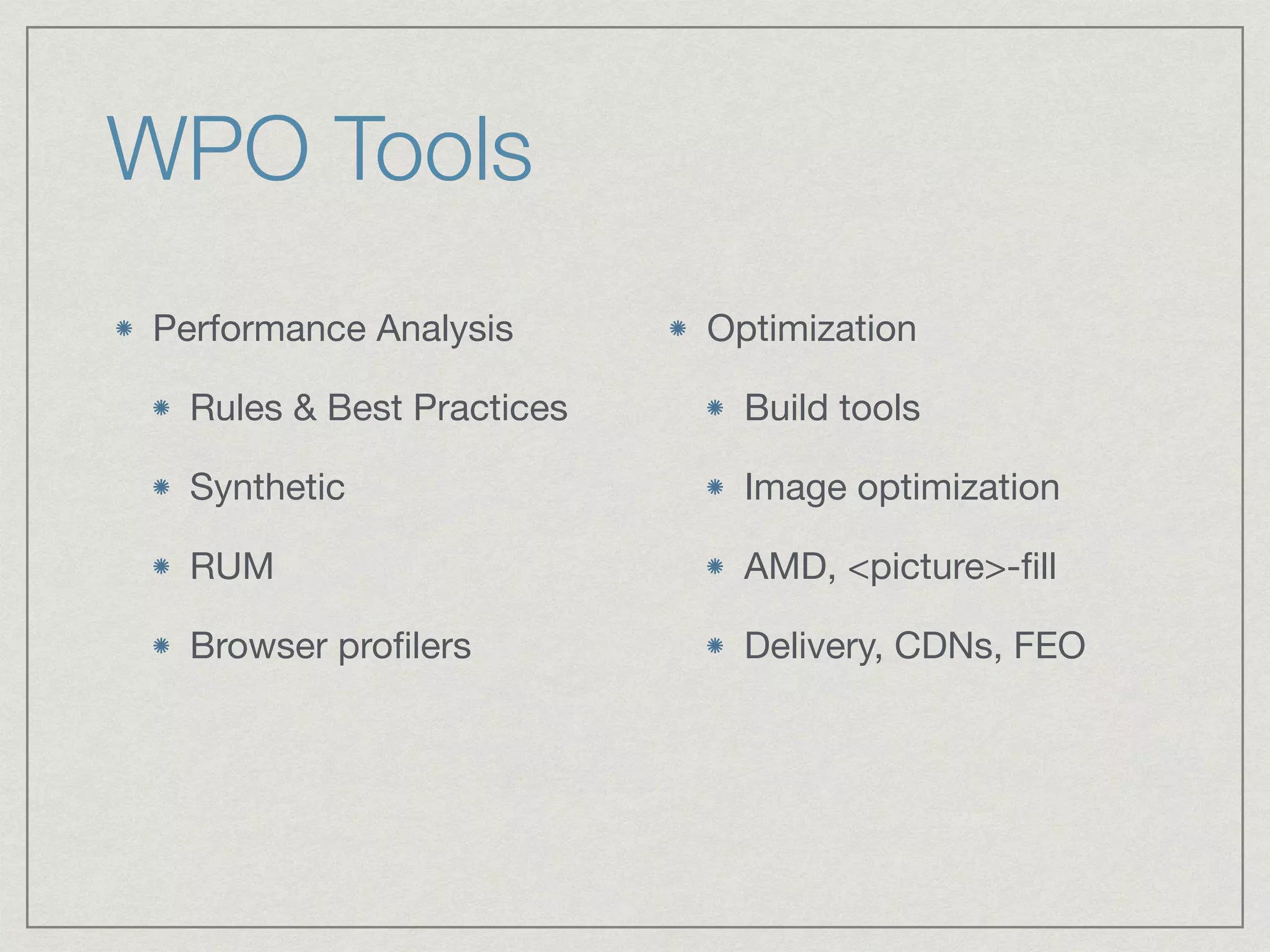 WPO Tools

Performance Analysis

Rules & Best Practices

Synthetic

RUM

Browser profilers

Optimization

Build tools

Image optimization

AMD, <picture>-fill

Delivery, CDNs, FEO